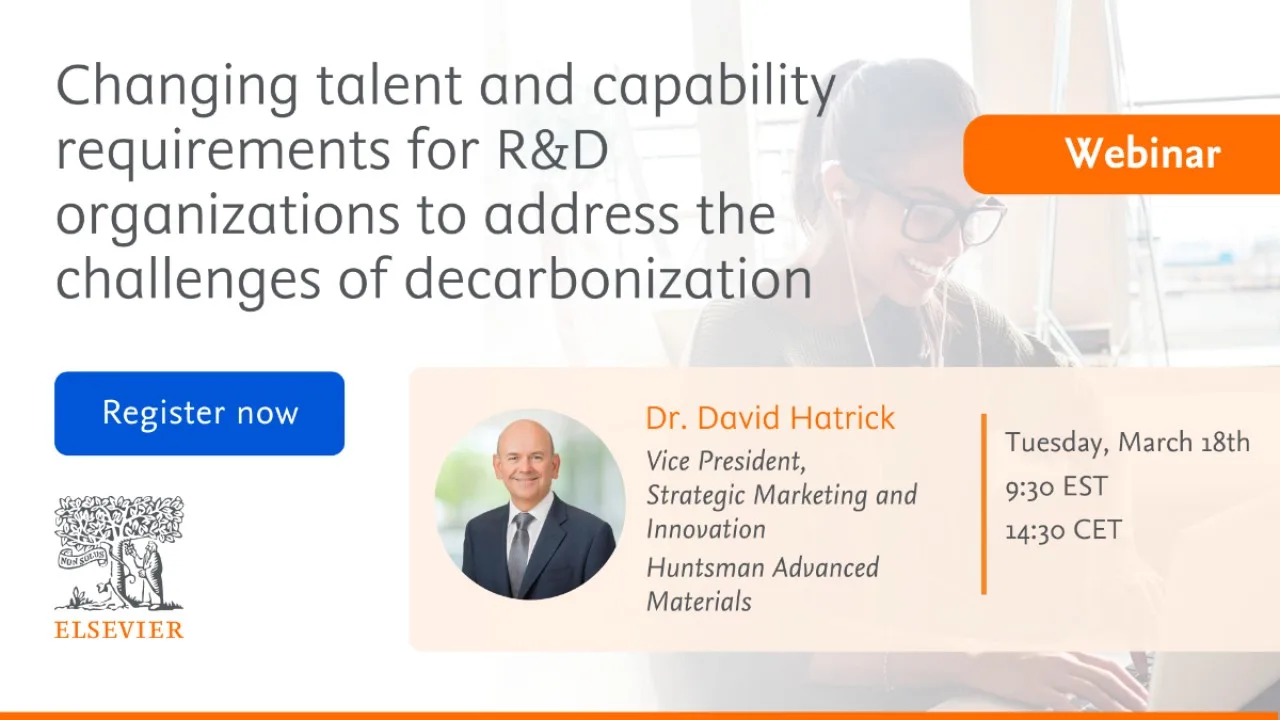 Changing talent and capability requirements for R&D organizations to address the challenges of decarbonization

Webinar

Register now

NON SOLUS

ELSEVIER

Dr. David Hatrick

Vice President, Strategic Marketing and Innovation

Huntsman Advanced Materials

Tuesday, March 18th

9:30 EST

14:30 CET